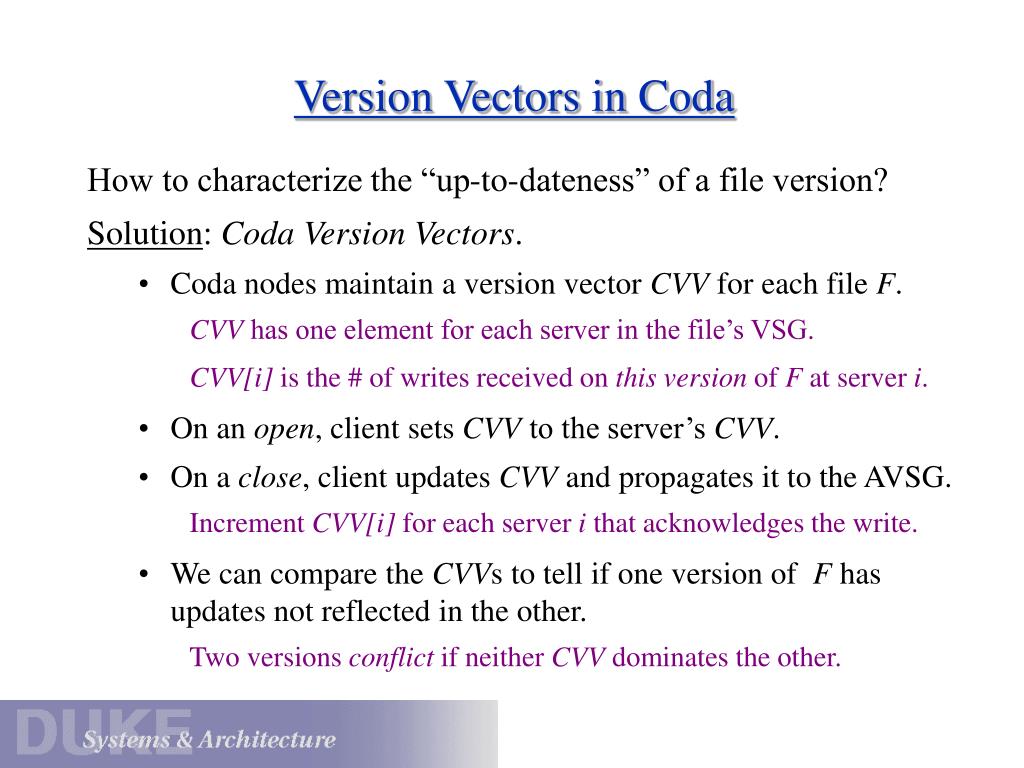 Version Vectors in Coda

How to characterize the “up-to-dateness” of a file version?

Solution: Coda Version Vectors.

• Coda nodes maintain a version vector CVV for each file F.

CVV has one element for each server in the file’s VSG.

CVV[i] is the # of writes received on this version of F at server i.

• On an open, client sets CVV to the server’s CVV.

• On a close, client updates CVV and propagates it to the AVSG.

Increment CVV[i] for each server i that acknowledges the write.

• We can compare the CVVs to tell if one version of F has updates not reflected in the other.

Two versions conflict if neither CVV dominates the other.

DUKE Systems & Architecture